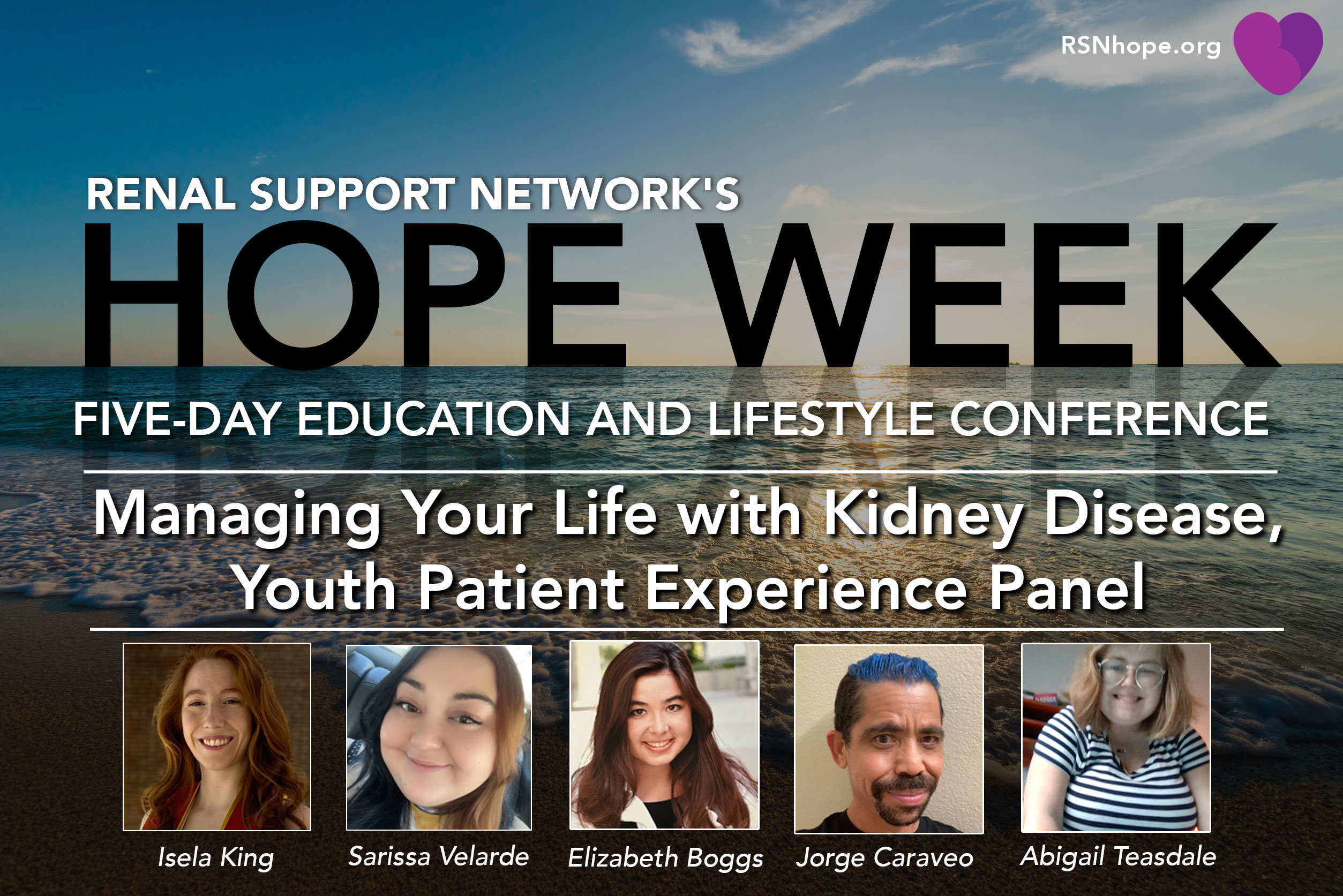 RSNhope.org

RENAL SUPPORT NETWORK'S
HOPE WEEK
FIVE-DAY EDUCATION AND LIFESTYLE CONFERENCE

Managing Your Life with Kidney Disease, Youth Patient Experience Panel

Isela King
Sarissa Velarde
Elizabeth Boggs
Jorge Caraveo
Abigail Teasdale